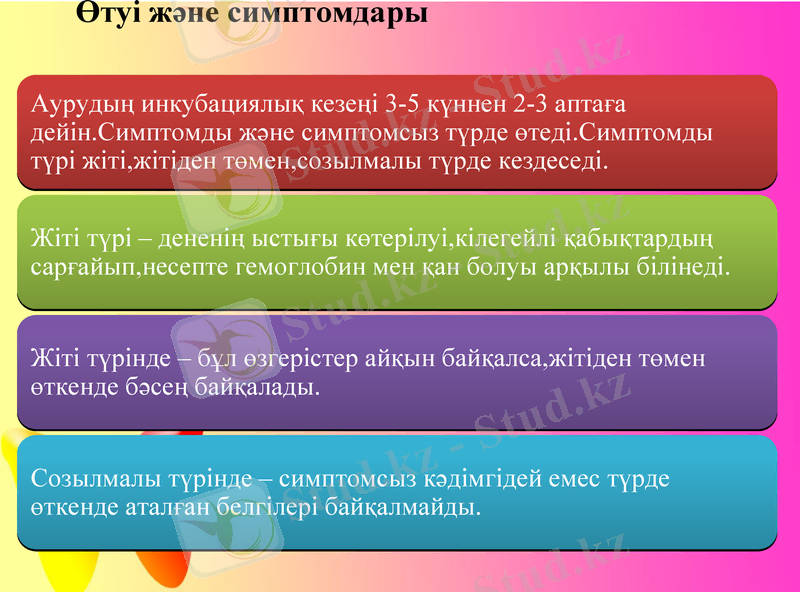 Өтуі және симптомдары

Аурудың инкубациялық кезеңі 3-5 күннен 2-3 аптаға дейін.Симптомды және симптомсыз түрде өтеді.Симптомды түрі жіті,жітіден төмен,созылмалы түрде кездеседі.

Жіті түрі – дененің ыстығы көтерілуі,кілегейлі қабықтардың сарғайып,несепте гемоглобин мен қан болуы арқылы білінеді.

Жіті түрінде – бұл өзгерістер айқын байқалса,жітіден төмен өткенде бәсең байқалады.

Созылмалы түрінде – симптомсыз кәдімгідей емес түрде өткенде аталған белгілері байқалмайды.

Stud.kz - Stud.kz